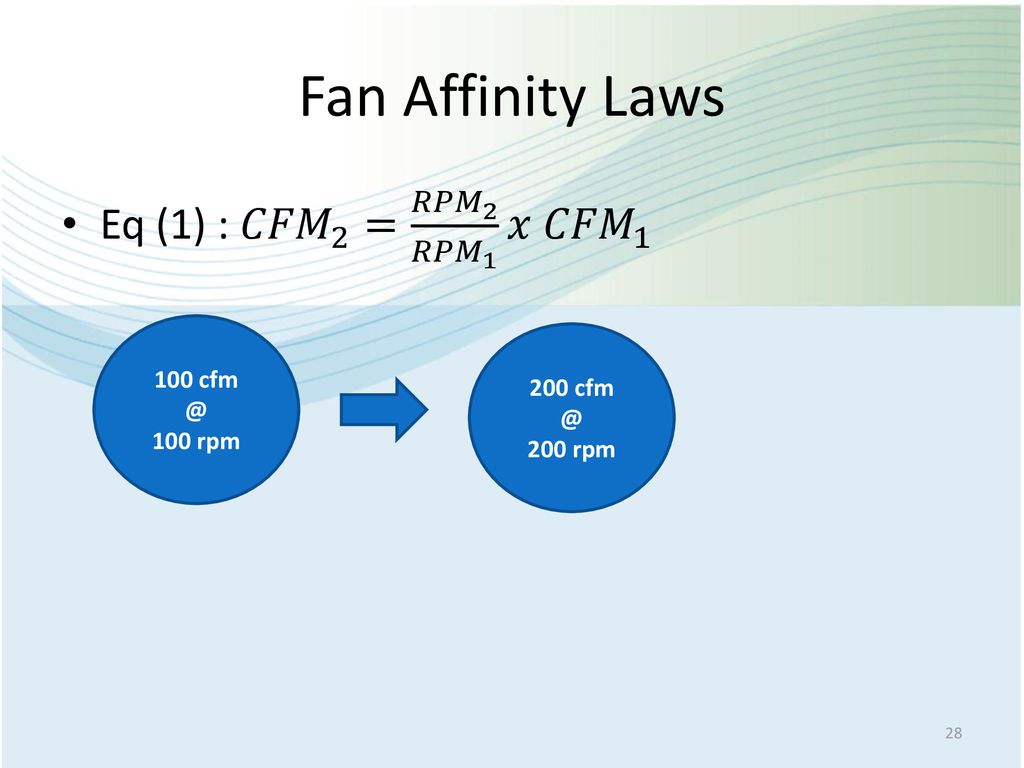 Fan Affinity Laws

• Eq (1) : $CFM_2 = \frac{RPM_2}{RPM_1} x\ CFM_1$

100 cfm
@
100 rpm

200 cfm
@
200 rpm

28